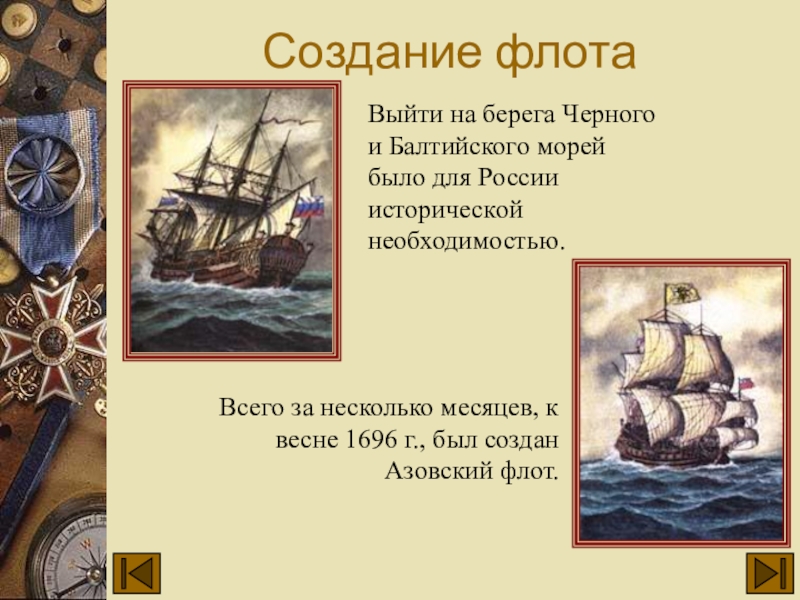 Создание флота

Выйти на берега Черного и Балтийского морей было для России исторической необходимостью.

Всего за несколько месяцев, к весне 1696 г., был создан Азовский флот.